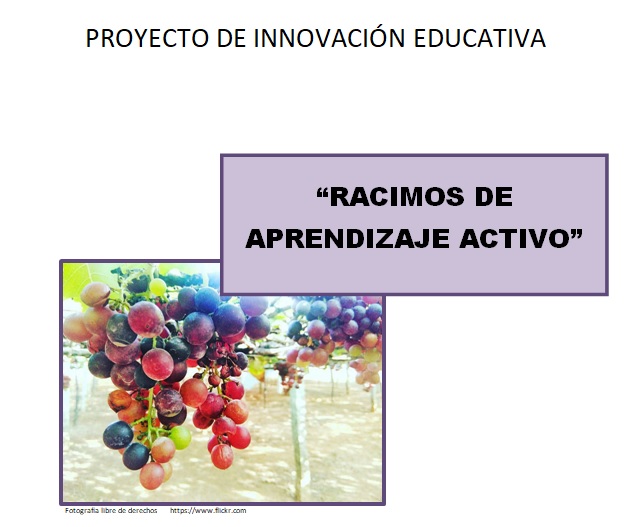 PROYECTO DE INNOVACIÓN EDUCATIVA

"RACIMOS DE APRENDIZAJE ACTIVO"

Fotografía libre de derechos https://www.flickr.com